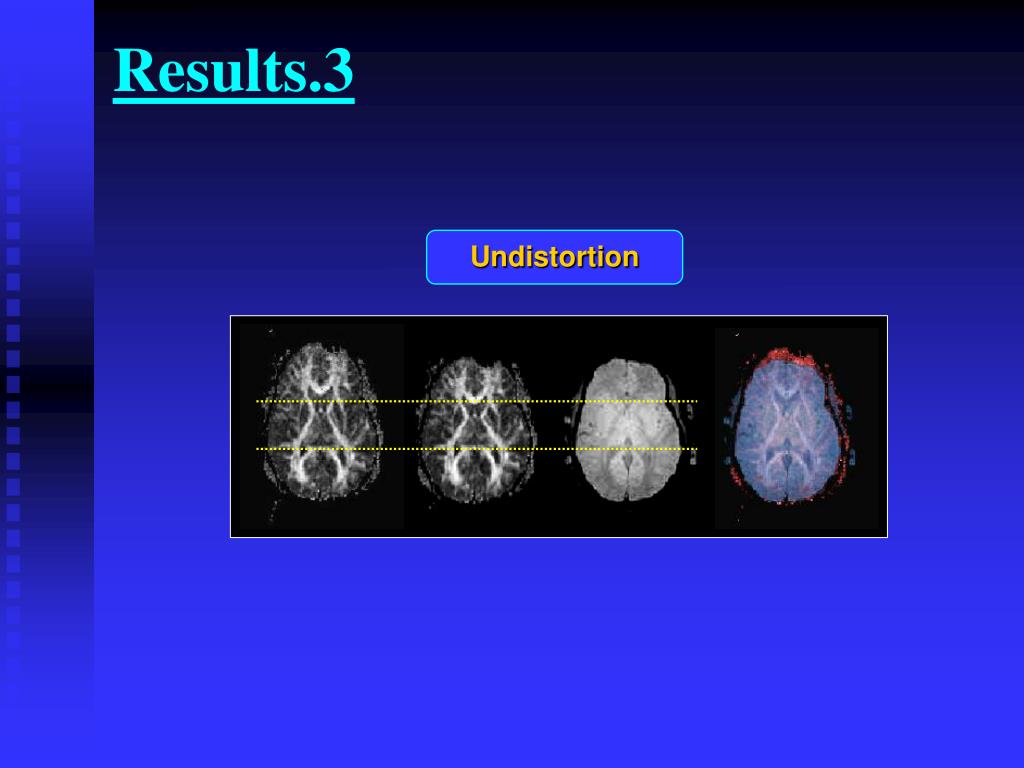 Results.3

Undistortion